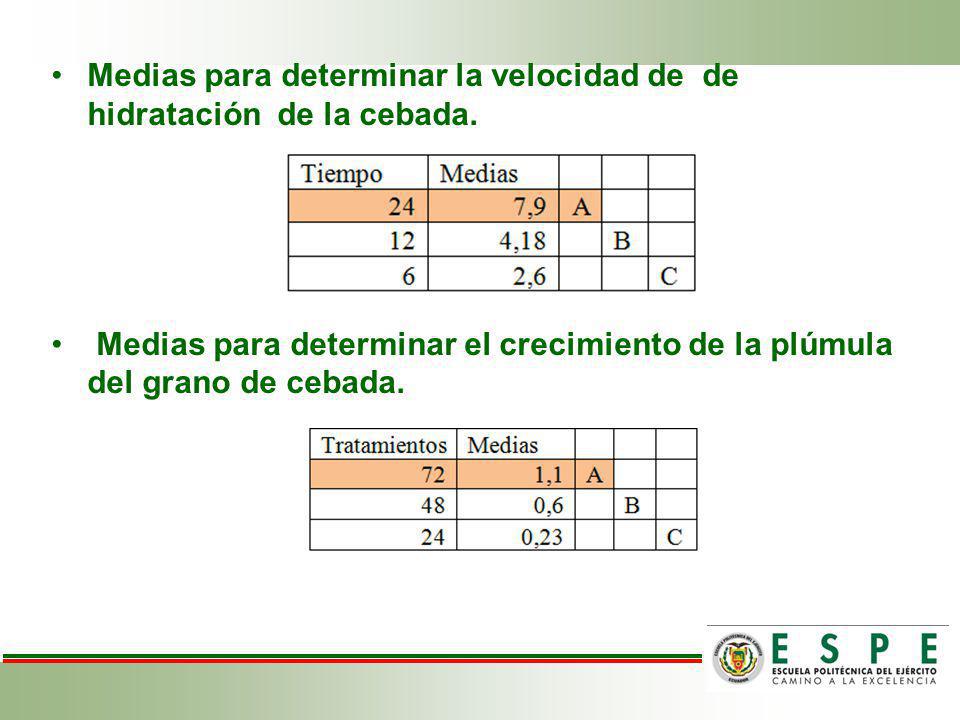 • Medias para determinar la velocidad de de hidratación de la cebada.

| Tiempo | Medias | | | |
|---|---|---|---|---|
| 24 | 7,9 | A | | |
| 12 | 4,18 | | B | |
| 6 | 2,6 | | | C |

• Medias para determinar el crecimiento de la plúmula del grano de cebada.

| Tratamientos | Medias | | | |
|---|---|---|---|---|
| 72 | 1,1 | A | | |
| 48 | 0,6 | | B | |
| 24 | 0,23 | | | C |

ESPE
ESCUELA POLITÉCNICA DEL EJÉRCITO
CAMINO A LA EXCELENCIA